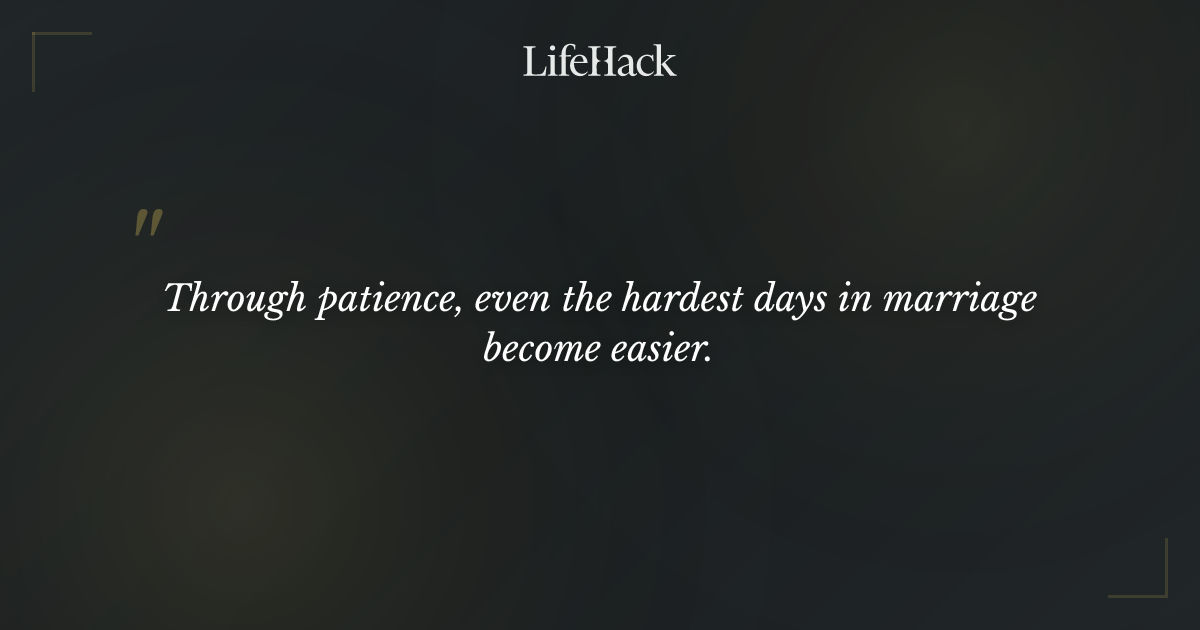 LifeHack

"

Through patience, even the hardest days in marriage become easier.